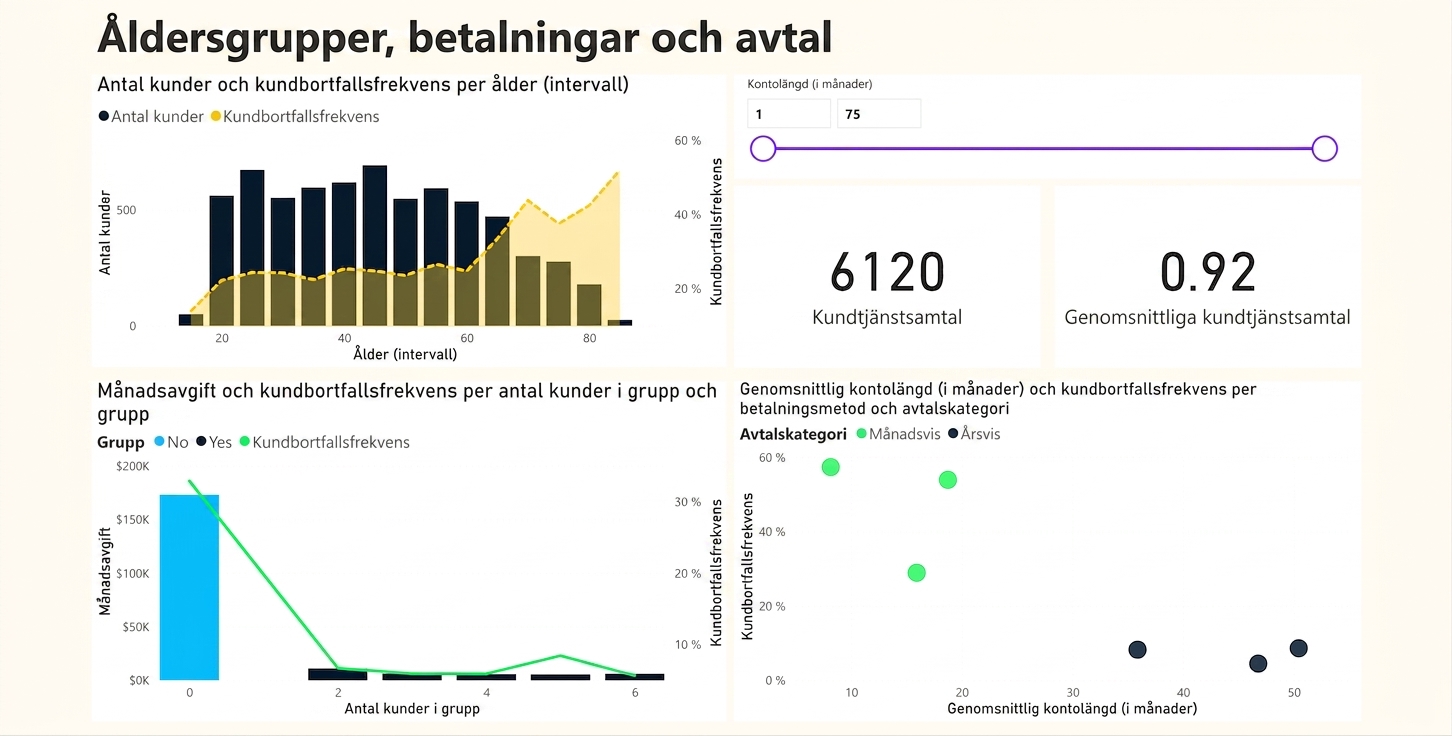 Åldersgrupper, betalningar och avtal

Antal kunder och kundbortfallsfrekvens per ålder (intervall)

Antal kunder Kundbortfallsfrekvens

Antal kunder
500
0
20 40 60 80
Ålder (intervall)
60 %
40 %
20 %
Kundbortfallsfrekvens

Kontolängd (i månader)
1
75

6120
Kundtjänstsamtal

0.92
Genomsnittliga kundtjänstsamtal

Månadsavgift och kundbortfallsfrekvens per antal kunder i grupp och grupp

Grupp No Yes Kundbortfallsfrekvens

Månadsavgift
$200K
$150K
$100K
$50K
$0K
0 2 4 6
Antal kunder i grupp
30 %
20 %
10 %
Kundbortfallsfrekvens

Genomsnittlig kontolängd (i månader) och kundbortfallsfrekvens per betalningsmetod och avtalskategori

Avtalskategori Månadsvis Årsvis

Kundbortfallsfrekvens
60 %
40 %
20 %
0 %
10 20 30 40 50
Genomsnittlig kontolängd (i månader)